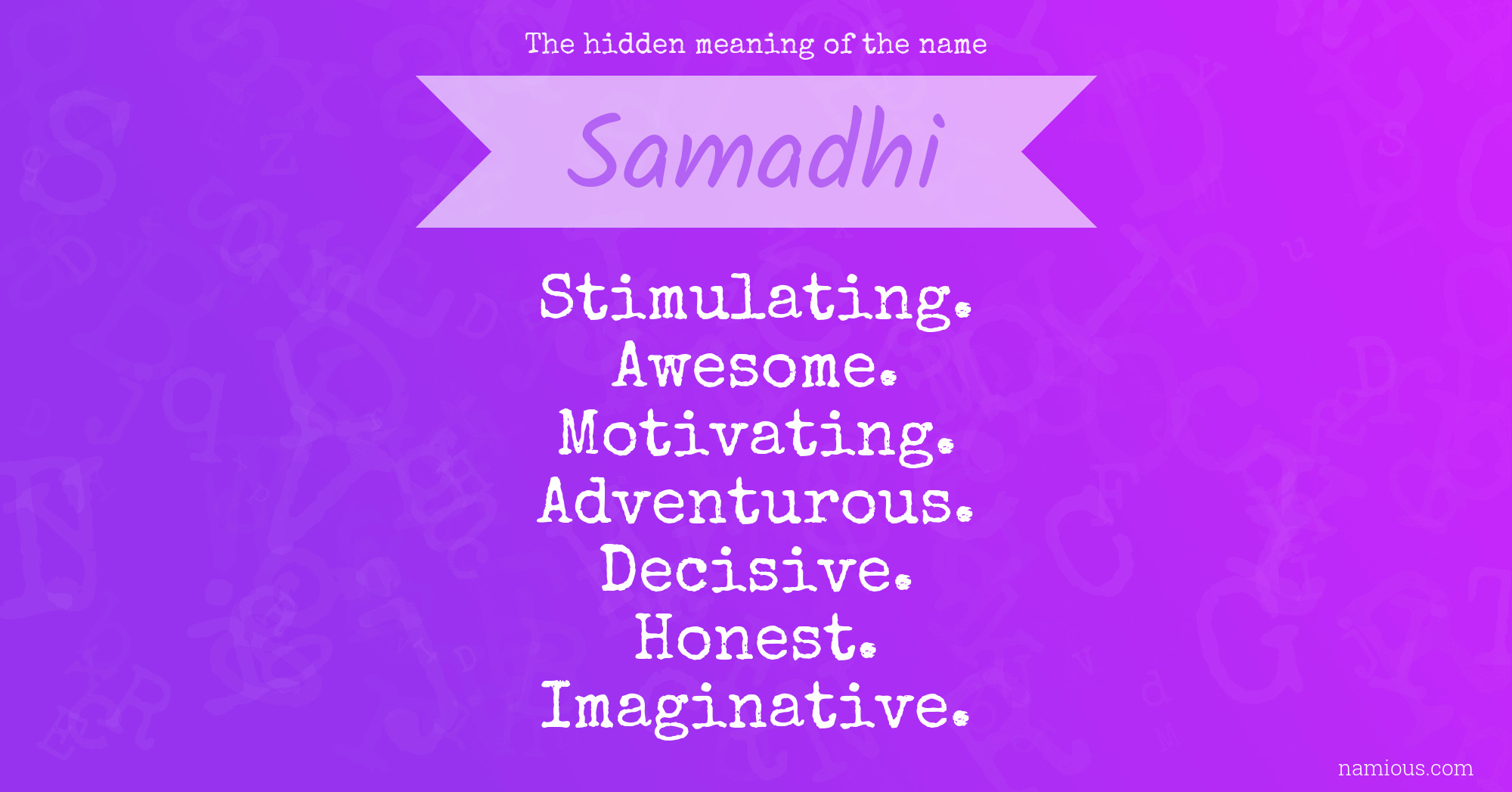 The hidden meaning of the name

Samadhi

Stimulating.
Awesome.
Motivating.
Adventurous.
Decisive.
Honest.
Imaginative.

namious.com